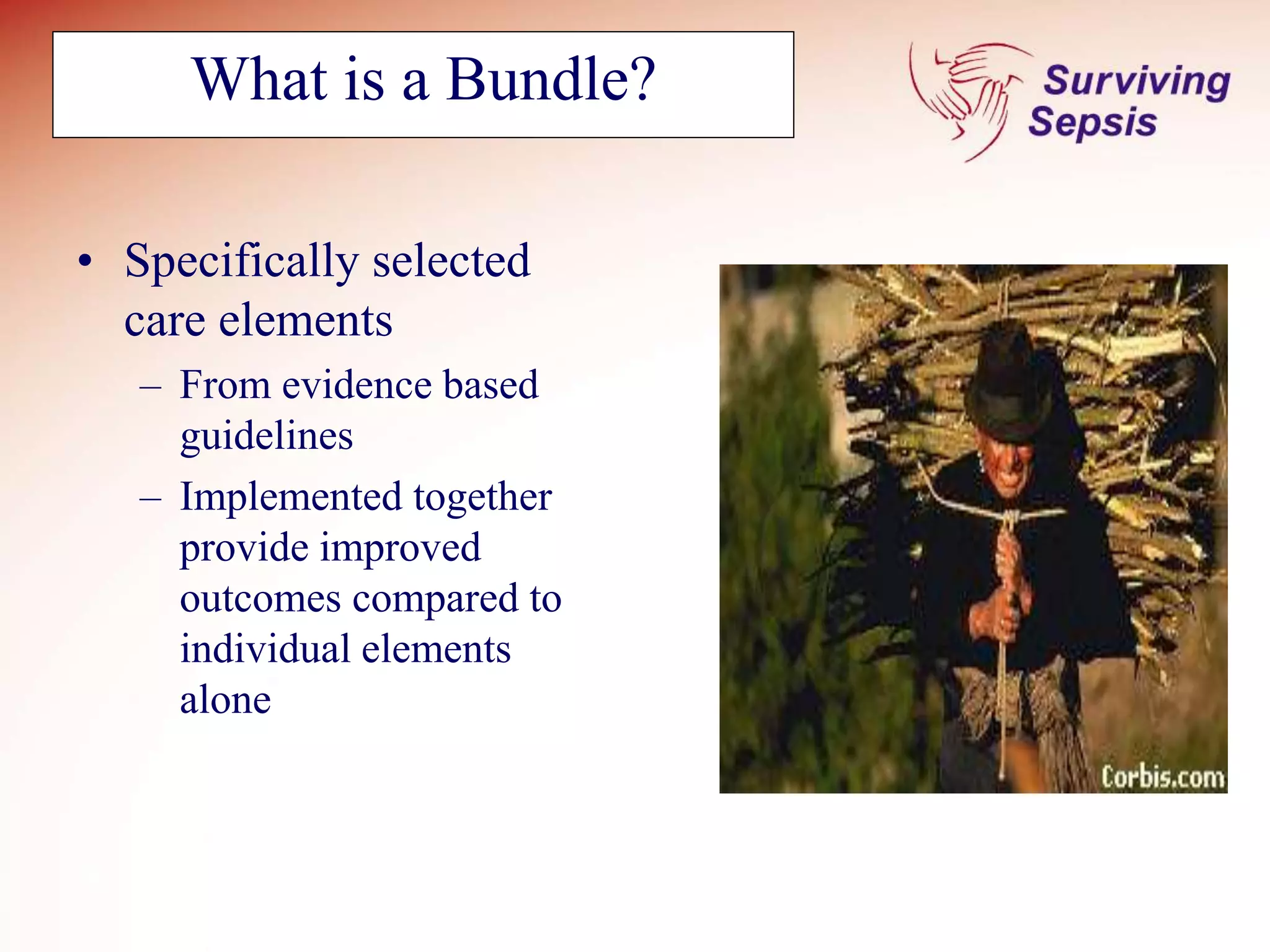 What is a Bundle?

Surviving Sepsis

• Specifically selected care elements
– From evidence based guidelines
– Implemented together provide improved outcomes compared to individual elements alone

Corbis.com